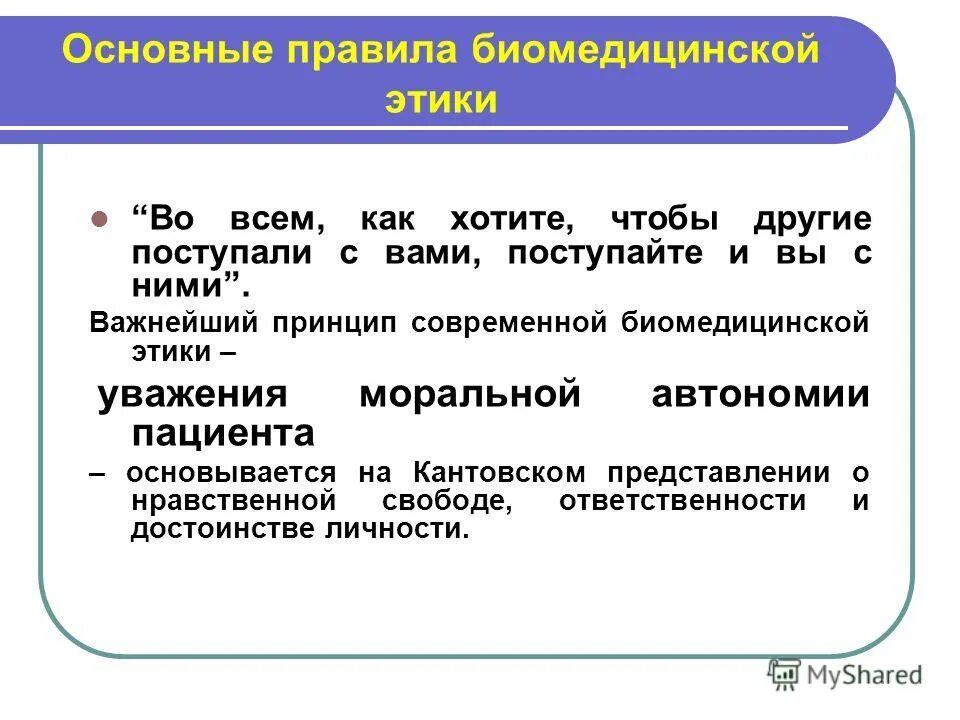 Основные правила биомедицинской этики

“Во всем, как хотите, чтобы другие поступали с вами, поступайте и вы с ними”.

Важнейший принцип современной биомедицинской этики –

уважения моральной автономии пациента

– основывается на Кантовском представлении о нравственной свободе, ответственности и достоинстве личности.

MyShared